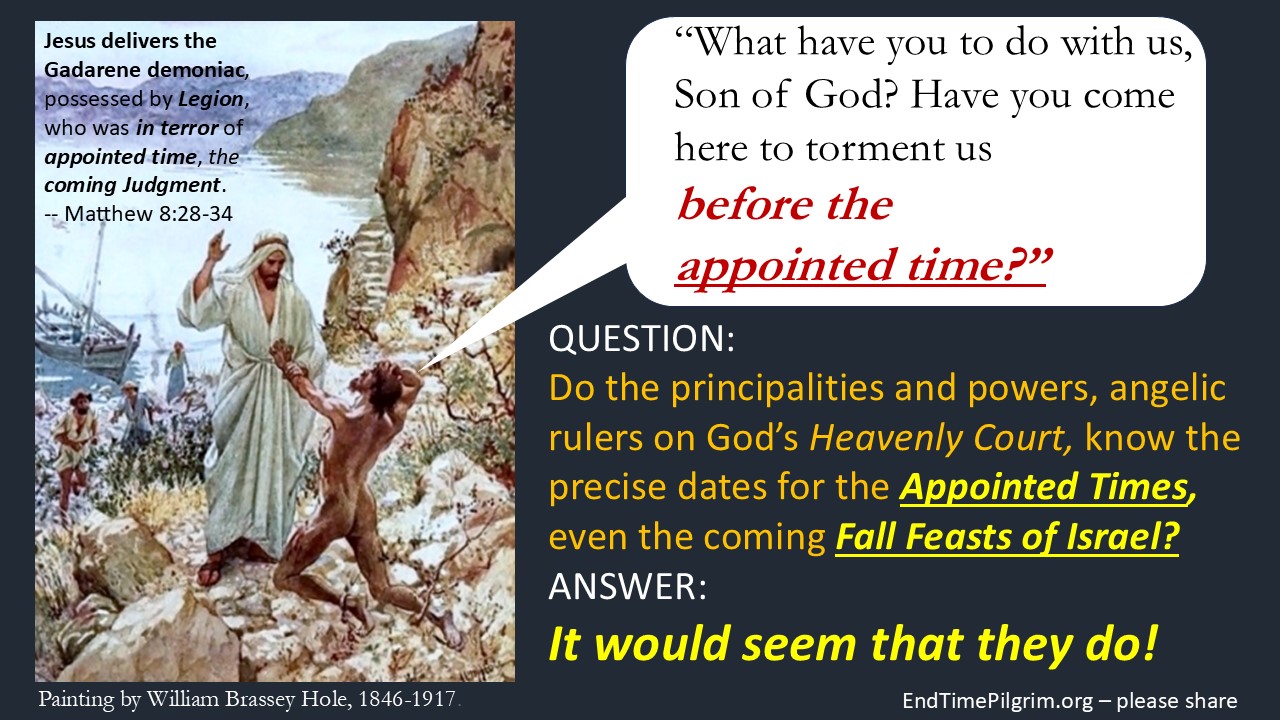 Jesus delivers the Gadarene demoniac, possessed by Legion, who was in terror of appointed time, the coming Judgment.
-- Matthew 8:28-34

“What have you to do with us, Son of God? Have you come here to torment us before the appointed time?”

QUESTION:
Do the principalities and powers, angelic rulers on God’s Heavenly Court, know the precise dates for the Appointed Times, even the coming Fall Feasts of Israel?
ANSWER:
It would seem that they do!

Painting by William Brassey Hole, 1846-1917.

EndTimePilgrim.org – please share